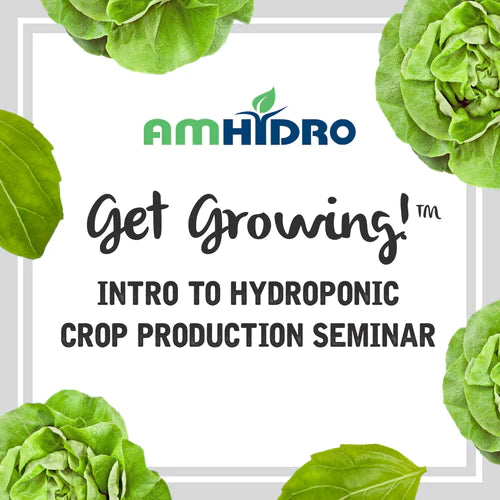 AMHYDRO

Get Growing!™

INTRO TO HYDROPONIC CROP PRODUCTION SEMINAR